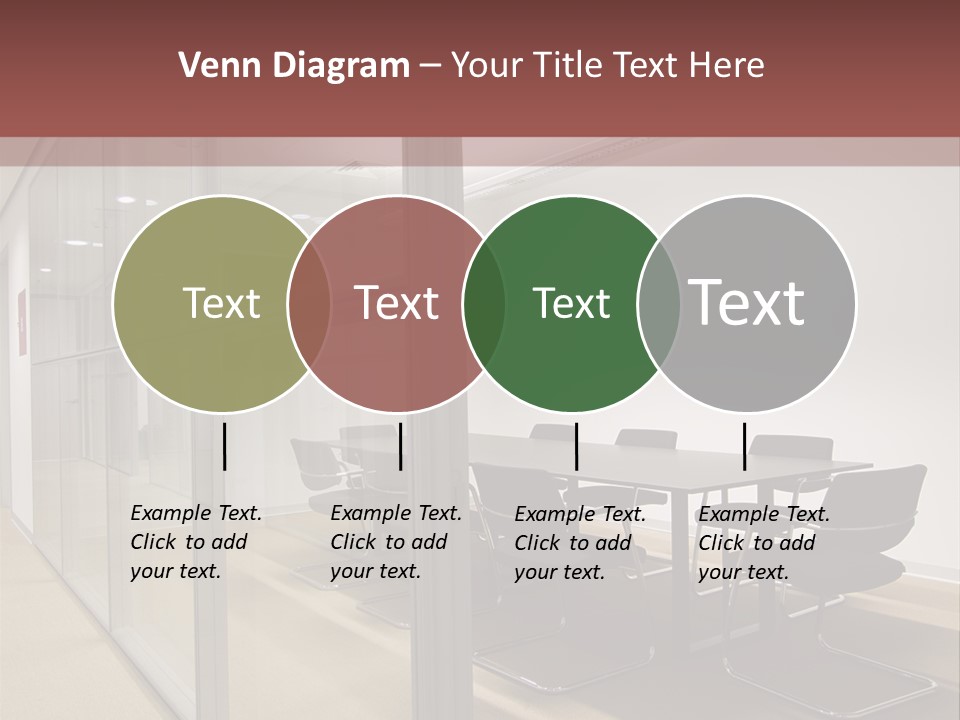 Venn Diagram – Your Title Text Here

Text

Text

Text

Text

Example Text. Click to add your text.

Example Text. Click to add your text.

Example Text. Click to add your text.

Example Text. Click to add your text.